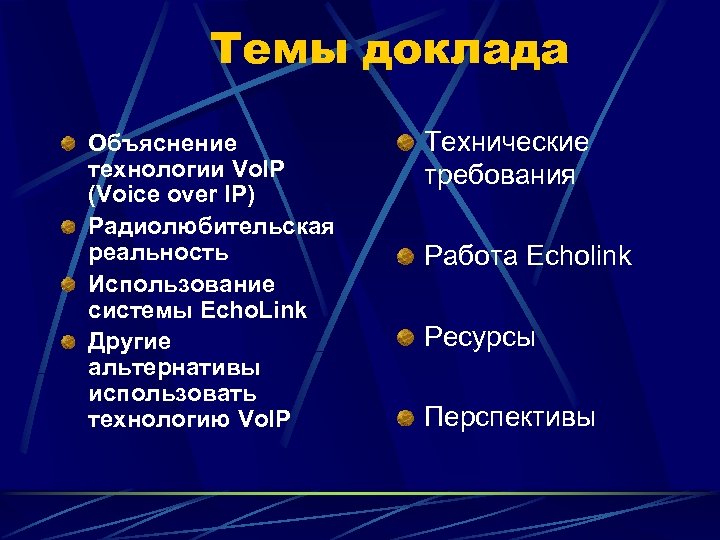 Темы доклада

Объяснение технологии VoIP (Voice over IP)

Радиолюбительская реальность

Использование системы EchoLink

Другие альтернативы использовать технологию VoIP

Технические требования

Работа Echolink

Ресурсы

Перспективы